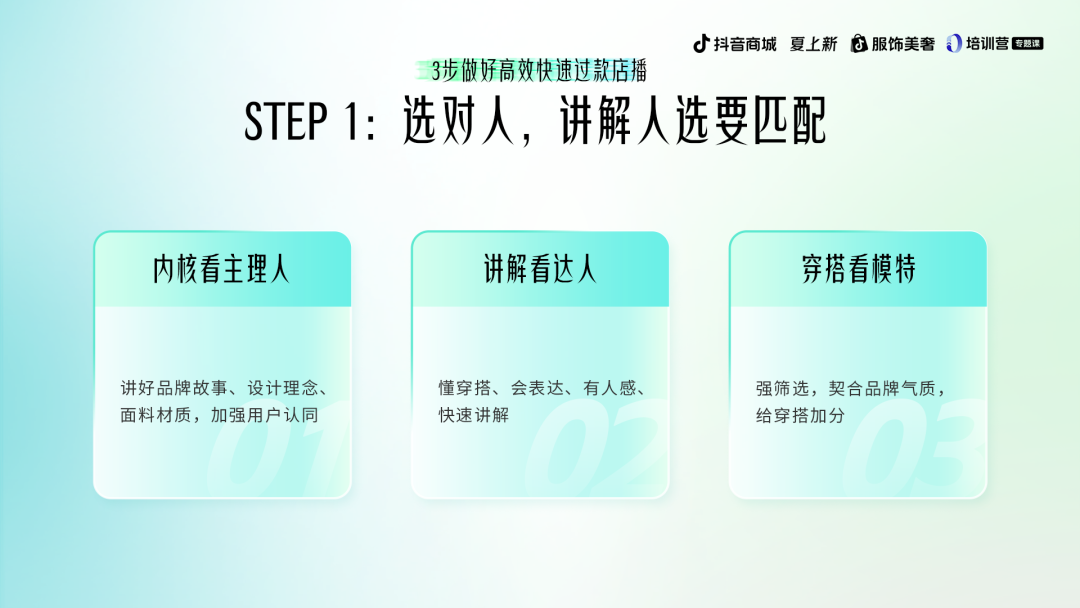 抖音商城 夏上新 服饰美奢 培训营 专题课

3步做好高效快速过款店播

STEP 1：选对人，讲解人选要匹配

内核看主理人

讲好品牌故事、设计理念、面料材质，加强用户认同

01

讲解看达人

懂穿搭、会表达、有人感、快速讲解

02

穿搭看模特

强筛选，契合品牌气质，给穿搭加分

03